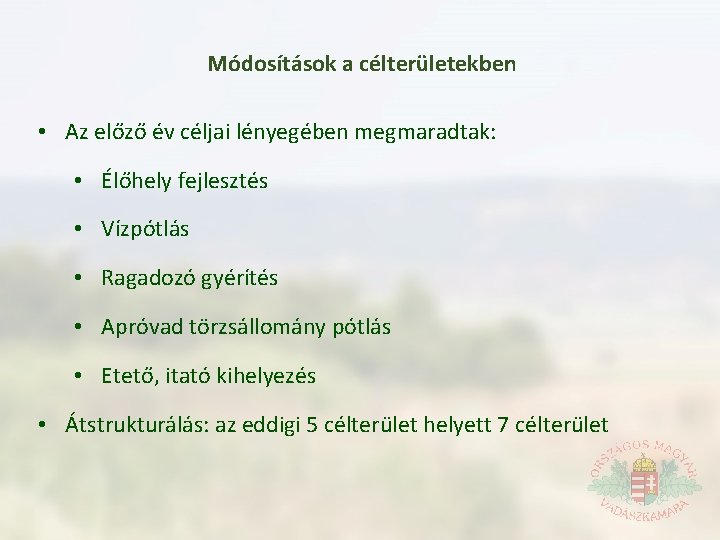 Módosítások a célterületekben

• Az előző év céljai lényegében megmaradtak:

• Élőhely fejlesztés

• Vízpótlás

• Ragadozó gyérítés

• Apróvad törzsállomány pótlás

• Etető, itató kihelyezés

• Átstrukturálás: az eddigi 5 célterület helyett 7 célterület

ORSZÁGOS MAGYAR VADÁSZKAMARA